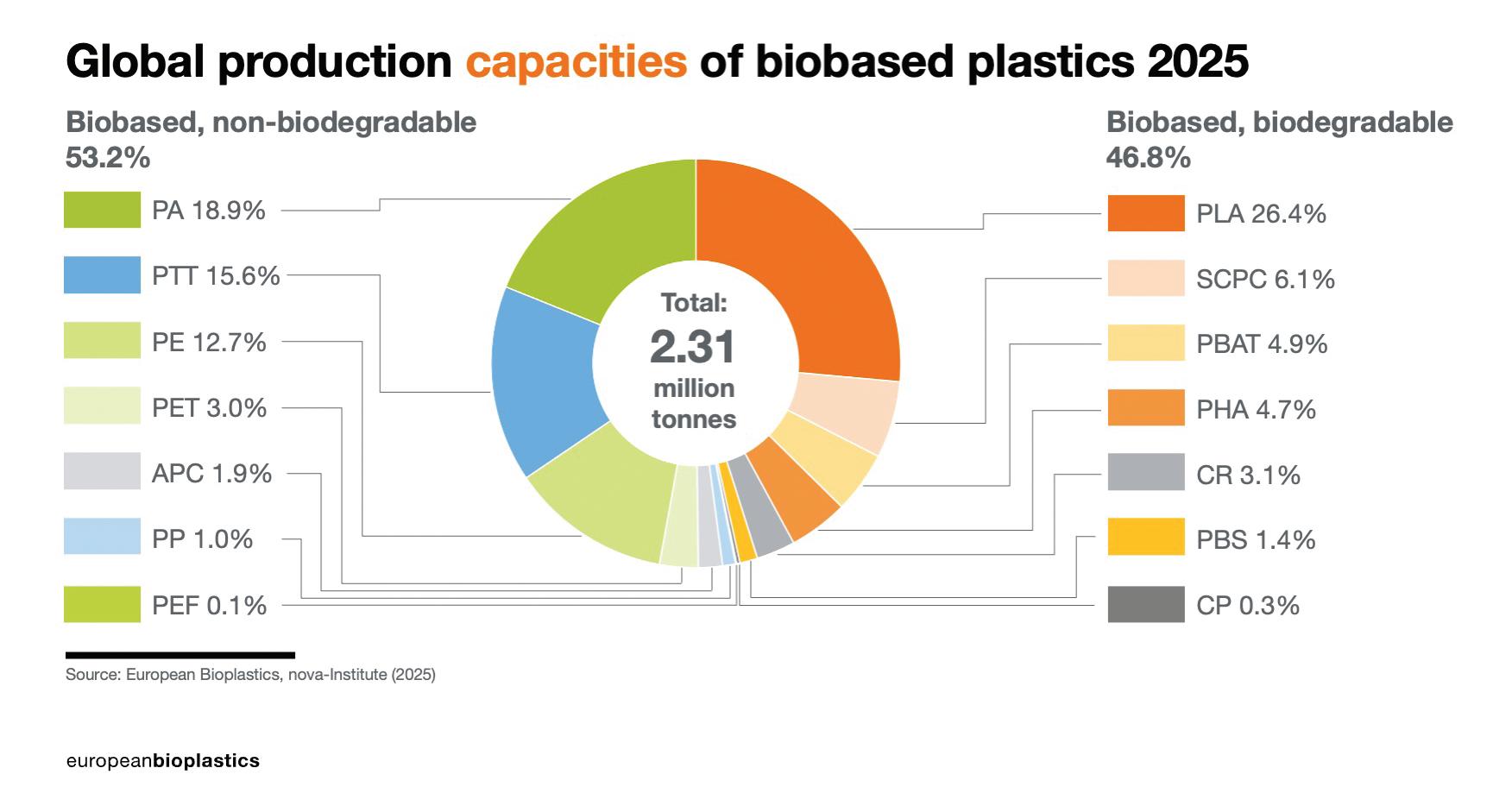 Global production capacities of biobased plastics 2025

Biobased, non-biodegradable
53.2%

PA 18.9%
PTT 15.6%
PE 12.7%
PET 3.0%
APC 1.9%
PP 1.0%
PEF 0.1%

Total:
2.31
million
tonnes

Biobased, biodegradable
46.8%

PLA 26.4%
SCPC 6.1%
PBAT 4.9%
PHA 4.7%
CR 3.1%
PBS 1.4%
CP 0.3%

Source: European Bioplastics, nova-Institute (2025)

europeanbioplastics